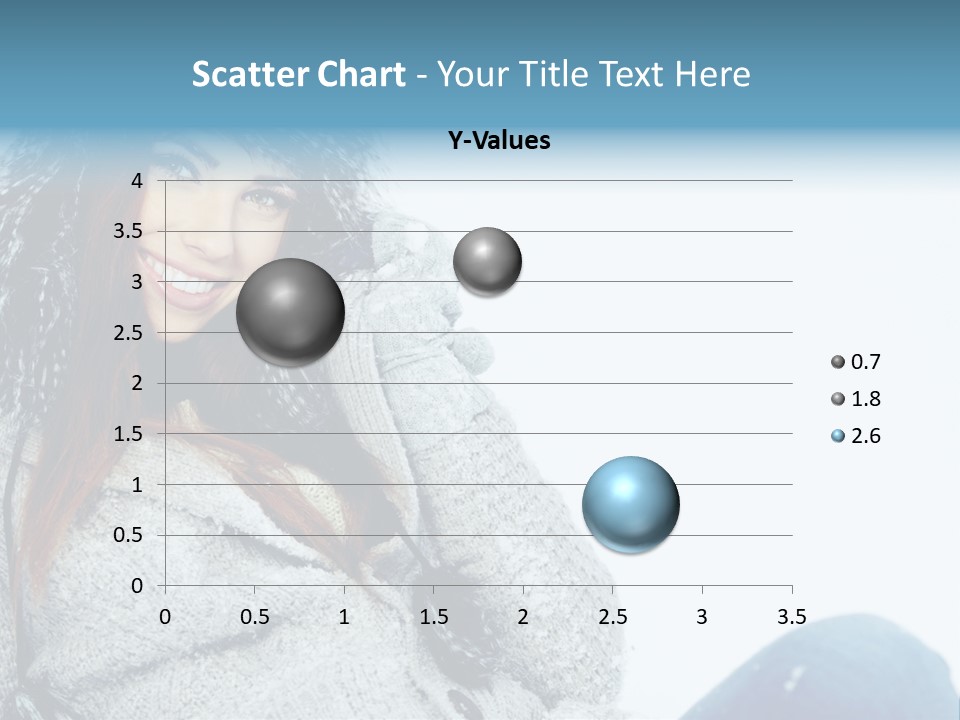 Scatter Chart - Your Title Text Here

Y-Values

4
3.5
3
2.5
2
1.5
1
0.5
0

0 0.5 1 1.5 2 2.5 3 3.5

0.7
1.8
2.6